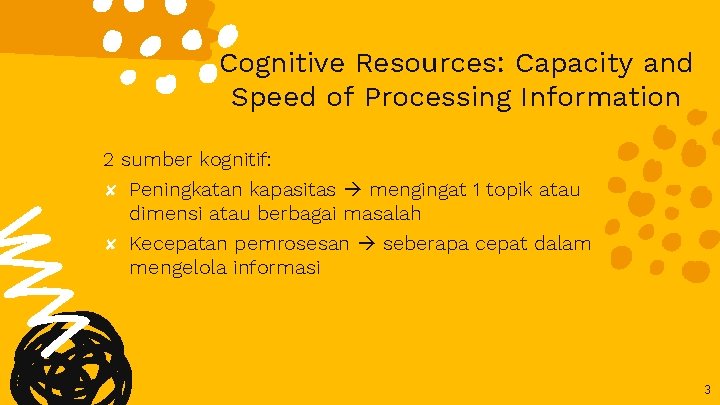 Cognitive Resources: Capacity and Speed of Processing Information

2 sumber kognitif:

✘ Peningkatan kapasitas → mengingat 1 topik atau dimensi atau berbagai masalah

✘ Kecepatan pemrosesan → seberapa cepat dalam mengelola informasi

3